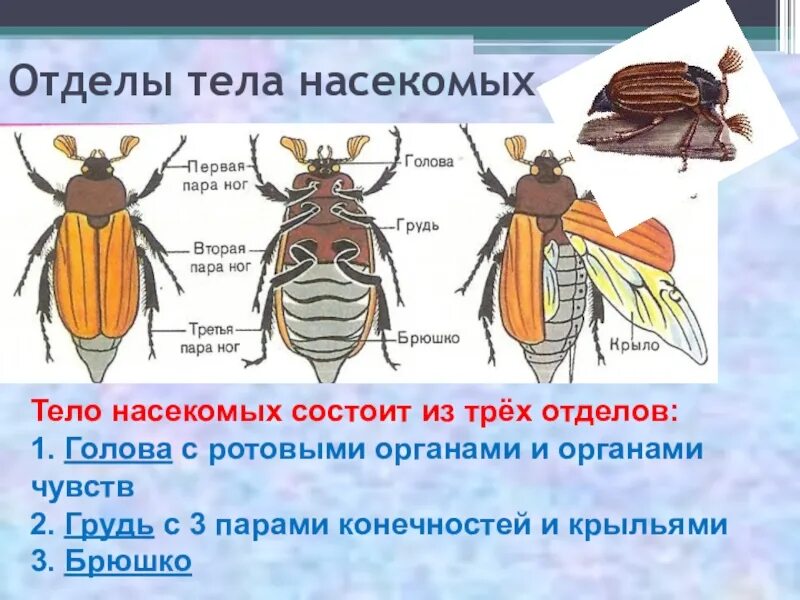 Отделы тела насекомых

Первая пара ног
Вторая пара ног
Третья пара ног
Голова
Грудь
Брюшко
Крыло

Тело насекомых состоит из трёх отделов:
1. Голова с ротовыми органами и органами чувств
2. Грудь с 3 парами конечностей и крыльями
3. Брюшко